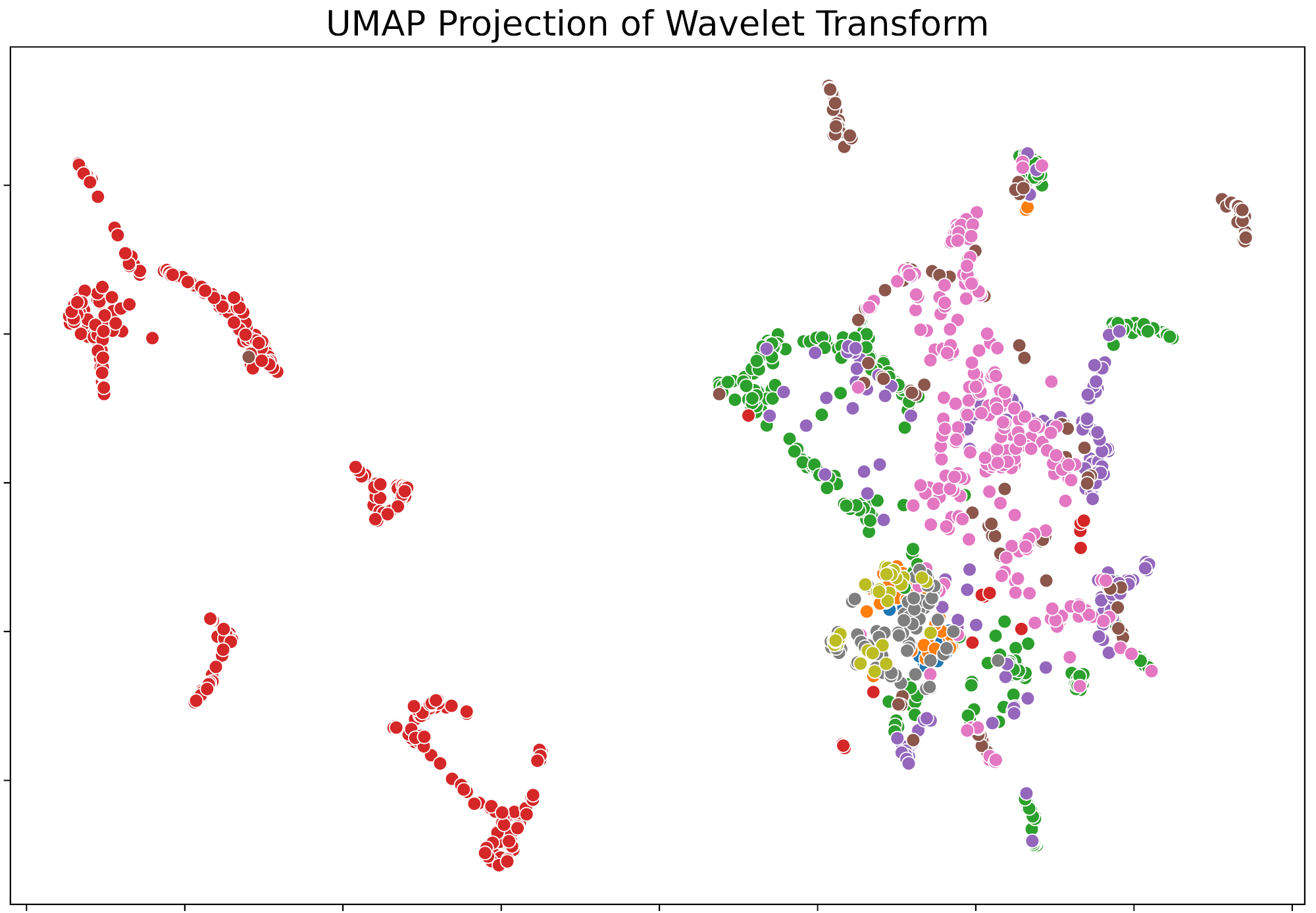 UMAP Projection of Wavelet Transform